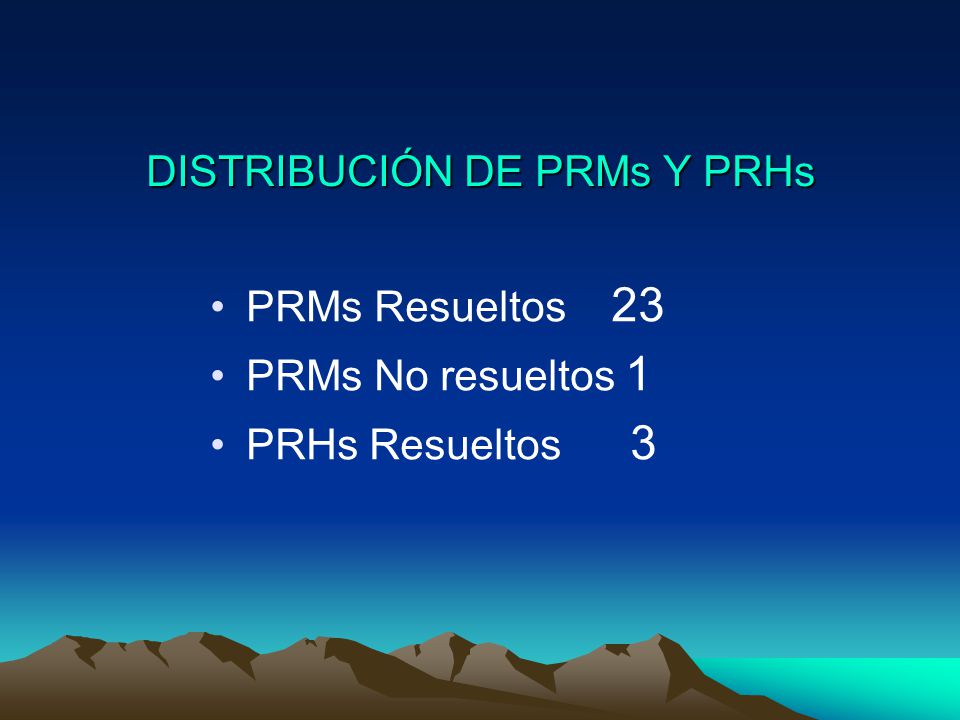 DISTRIBUCIÓN DE PRMs Y PRHs

• PRMs Resueltos 23
• PRMs No resueltos 1
• PRHs Resueltos 3